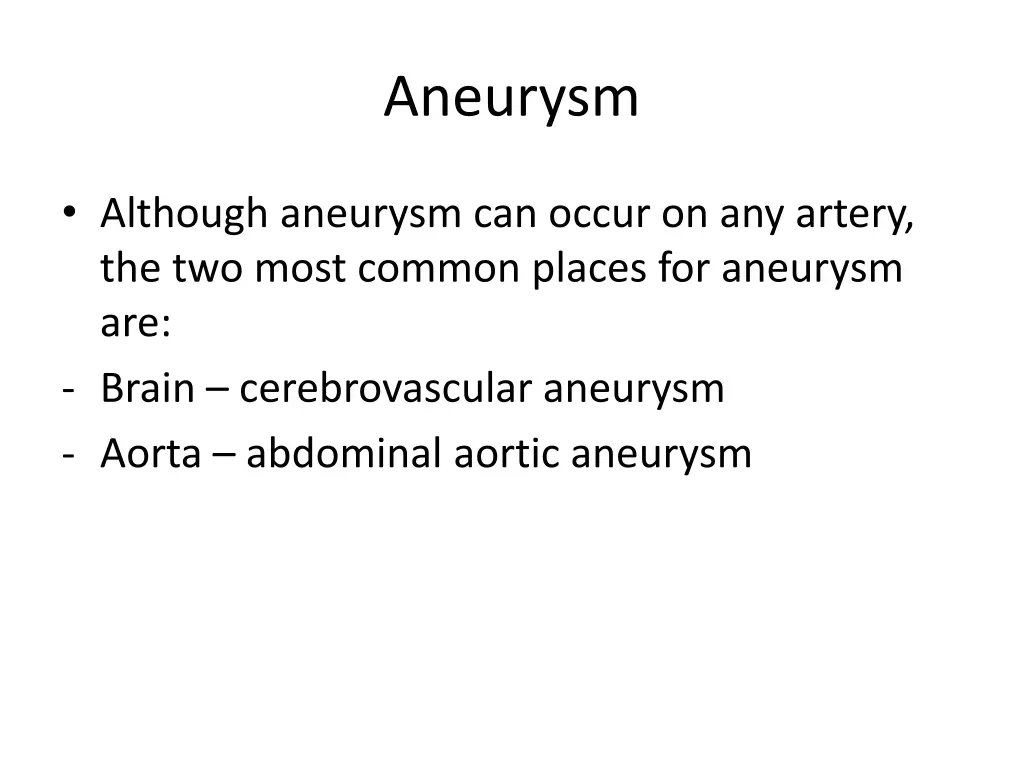 Aneurysm

• Although aneurysm can occur on any artery, the two most common places for aneurysm are:
- Brain – cerebrovascular aneurysm
- Aorta – abdominal aortic aneurysm